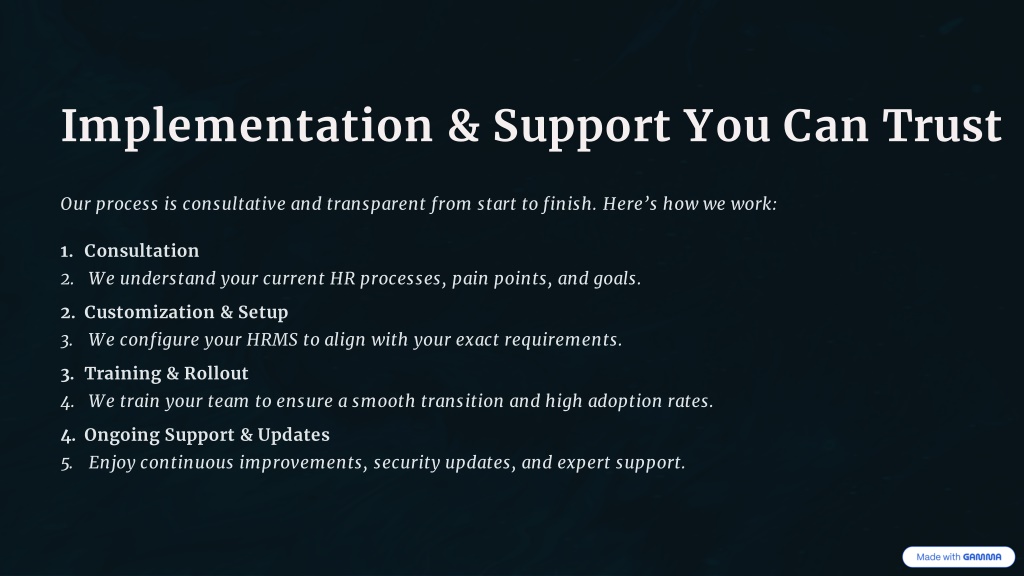 Implementation & Support You Can Trust

Our process is consultative and transparent from start to finish. Here's how we work:

1. Consultation
2. We understand your current HR processes, pain points, and goals.
2. Customization & Setup
3. We configure your HRMS to align with your exact requirements.
3. Training & Rollout
4. We train your team to ensure a smooth transition and high adoption rates.
4. Ongoing Support & Updates
5. Enjoy continuous improvements, security updates, and expert support.

Made with GAMMA